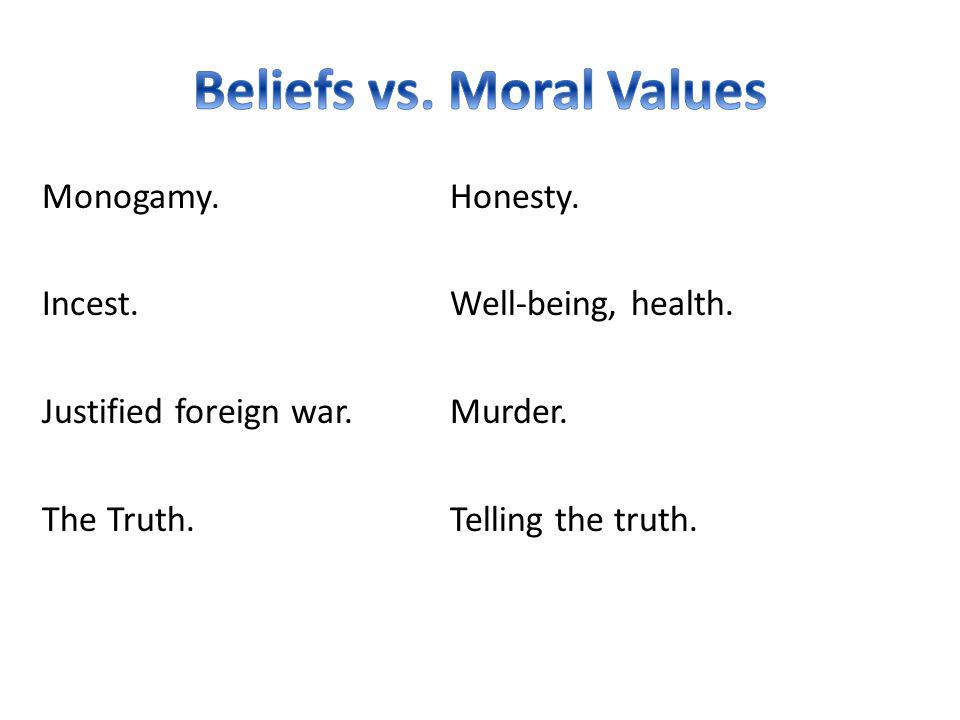 Beliefs vs. Moral Values

Monogamy.

Incest.

Justified foreign war.

The Truth.

Honesty.

Well-being, health.

Murder.

Telling the truth.